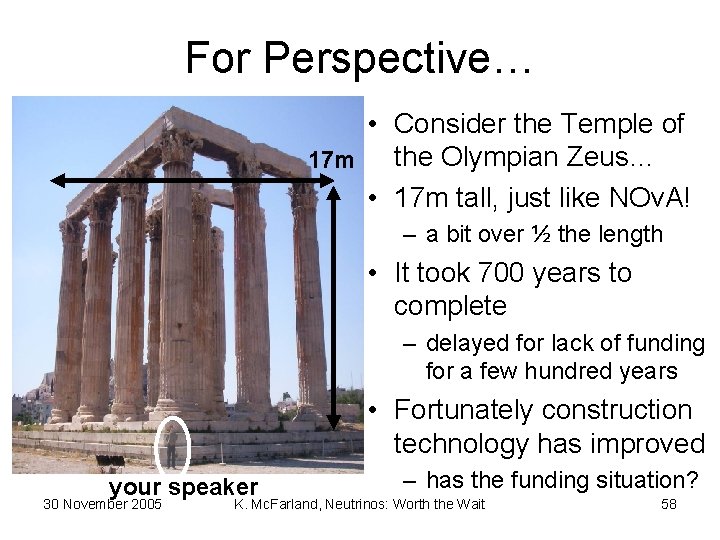 For Perspective…

17m

your speaker

• Consider the Temple of the Olympian Zeus…
• 17m tall, just like NOvA!
– a bit over ½ the length
• It took 700 years to complete
– delayed for lack of funding for a few hundred years
• Fortunately construction technology has improved
– has the funding situation?

30 November 2005 K. McFarland, Neutrinos: Worth the Wait 58